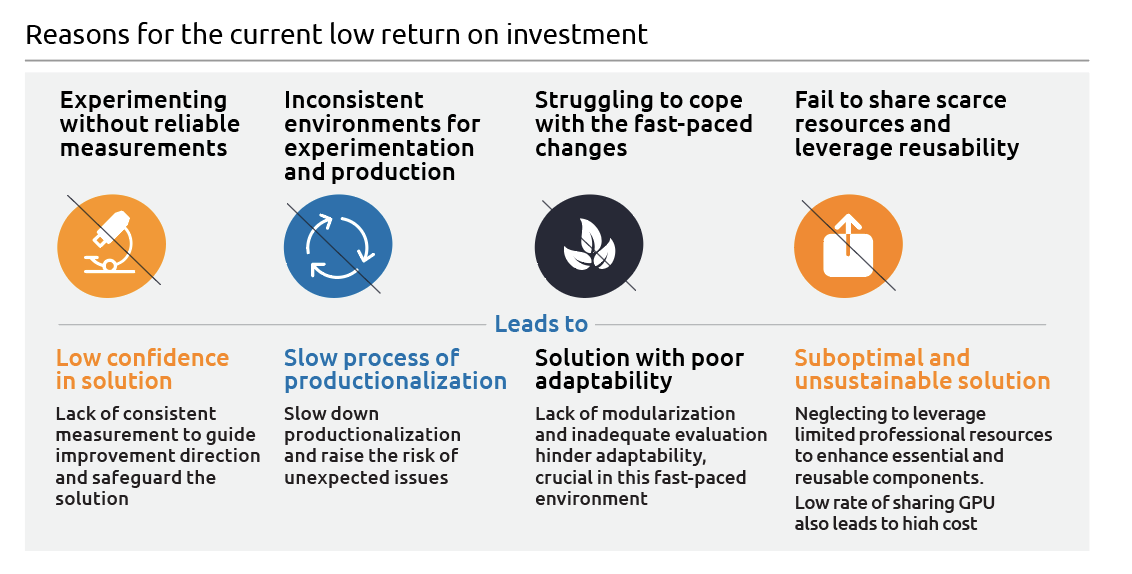 Reasons for the current low return on investment

Experimenting without reliable measurements

Inconsistent environments for experimentation and production

Struggling to cope with the fast-paced changes

Fail to share scarce resources and leverage reusability

Leads to

Low confidence in solution

Lack of consistent measurement to guide improvement direction and safeguard the solution

Slow process of productionalization

Slow down productionalization and raise the risk of unexpected issues

Solution with poor adaptability

Lack of modularization and inadequate evaluation hinder adaptability, crucial in this fast-paced environment

Suboptimal and unsustainable solution

Neglecting to leverage limited professional resources to enhance essential and reusable components.

Low rate of sharing GPU also leads to high cost